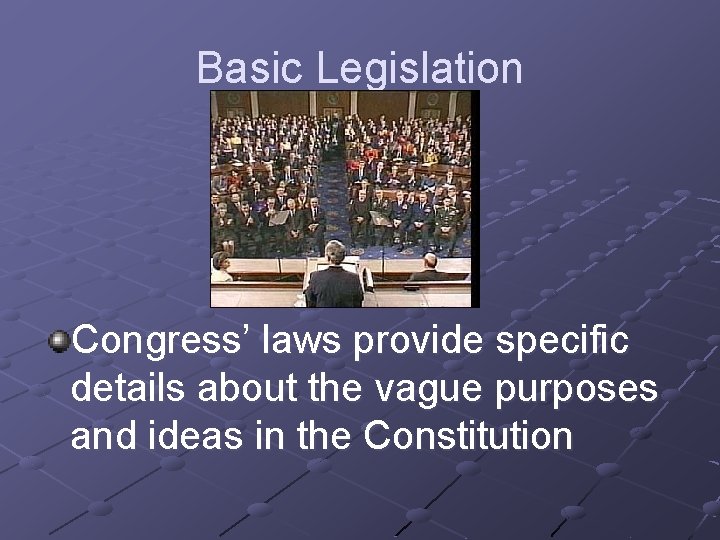 Basic Legislation

Congress’ laws provide specific details about the vague purposes and ideas in the Constitution